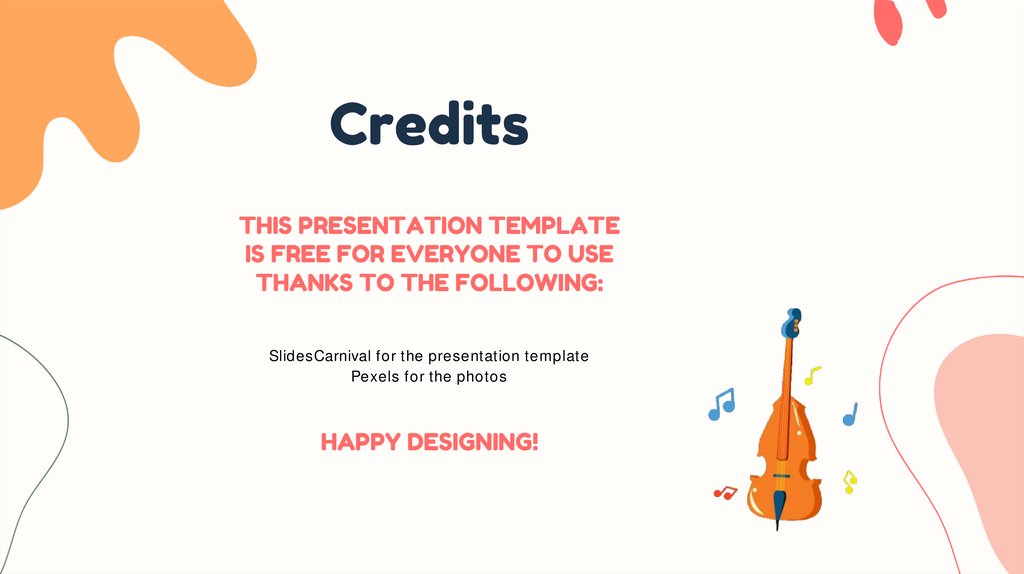 Credits

THIS PRESENTATION TEMPLATE IS FREE FOR EVERYONE TO USE THANKS TO THE FOLLOWING:

SlidesCarnival for the presentation template
Pexels for the photos

HAPPY DESIGNING!